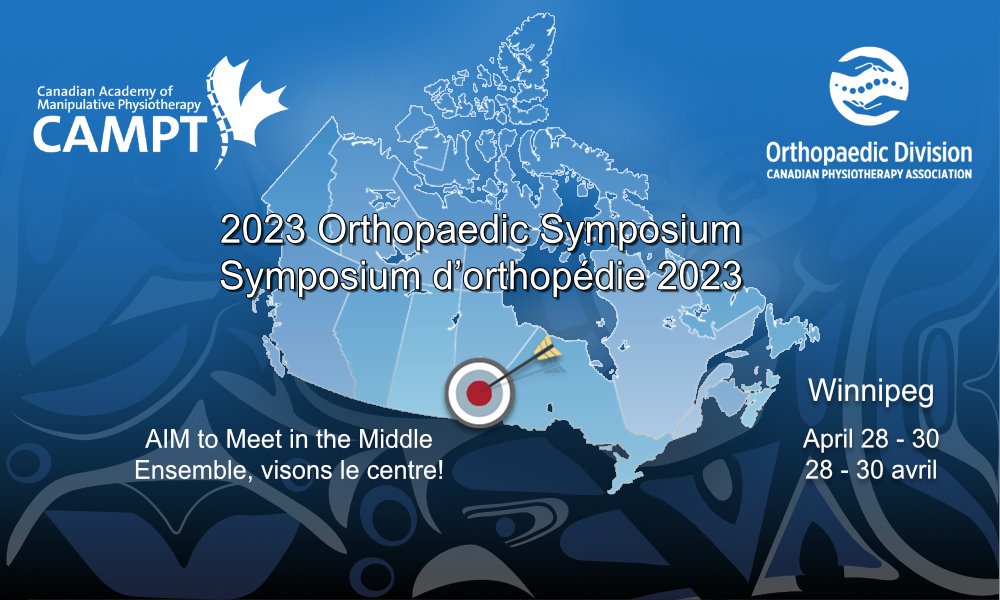 Canadian Academy of Manipulative Physiotherapy
CAMPT

Orthopaedic Division
CANADIAN PHYSIOTHERAPY ASSOCIATION

2023 Orthopaedic Symposium
Symposium d'orthopédie 2023

AIM to Meet in the Middle
Ensemble, visons le centre!

Winnipeg

April 28 - 30
28 - 30 avril